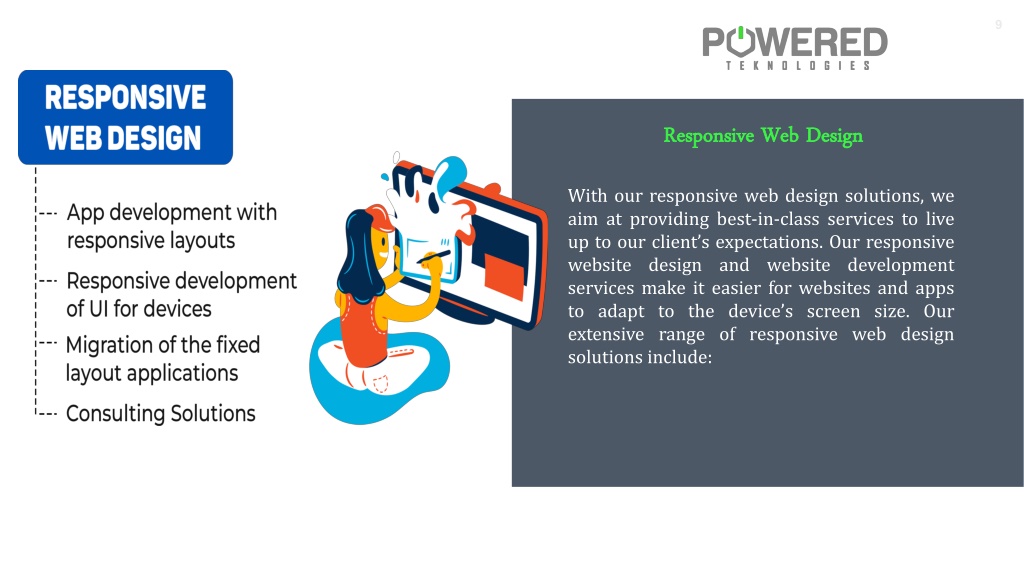 9

POWERED
TEKNOLOGIES

RESPONSIVE WEB DESIGN

App development with responsive layouts

Responsive development of UI for devices

Migration of the fixed layout applications

Consulting Solutions

Responsive Web Design

With our responsive web design solutions, we aim at providing best-in-class services to live up to our client's expectations. Our responsive website design and website development services make it easier for websites and apps to adapt to the device's screen size. Our extensive range of responsive web design solutions include: